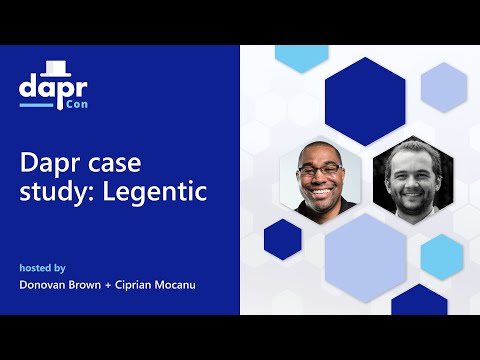 dapr
Con

Dapr case study: Legentic

hosted by
Donovan Brown + Ciprian Mocanu